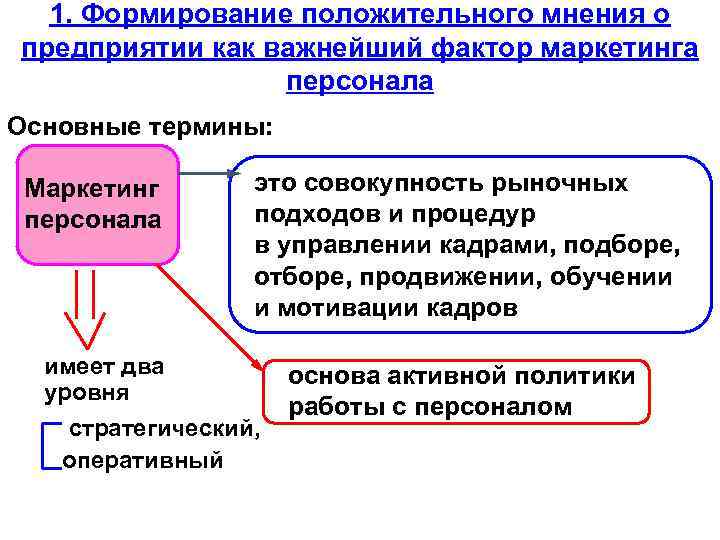 1. Формирование положительного мнения о предприятии как важнейший фактор маркетинга персонала

Основные термины:

Маркетинг персонала

это совокупность рыночных подходов и процедур в управлении кадрами, подборе, отборе, продвижении, обучении и мотивации кадров

имеет два уровня

стратегический,
оперативный

основа активной политики работы с персоналом